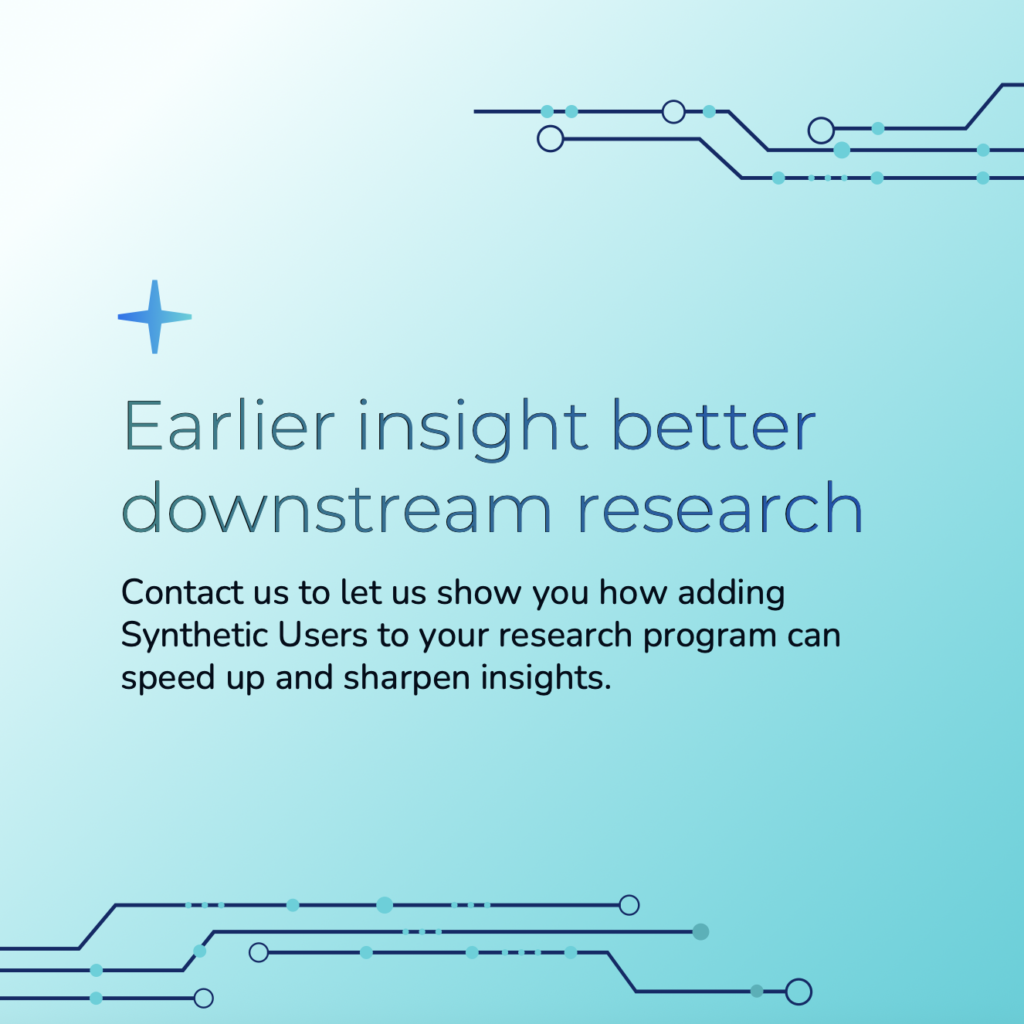 Earlier insight better downstream research

Contact us to let us show you how adding Synthetic Users to your research program can speed up and sharpen insights.